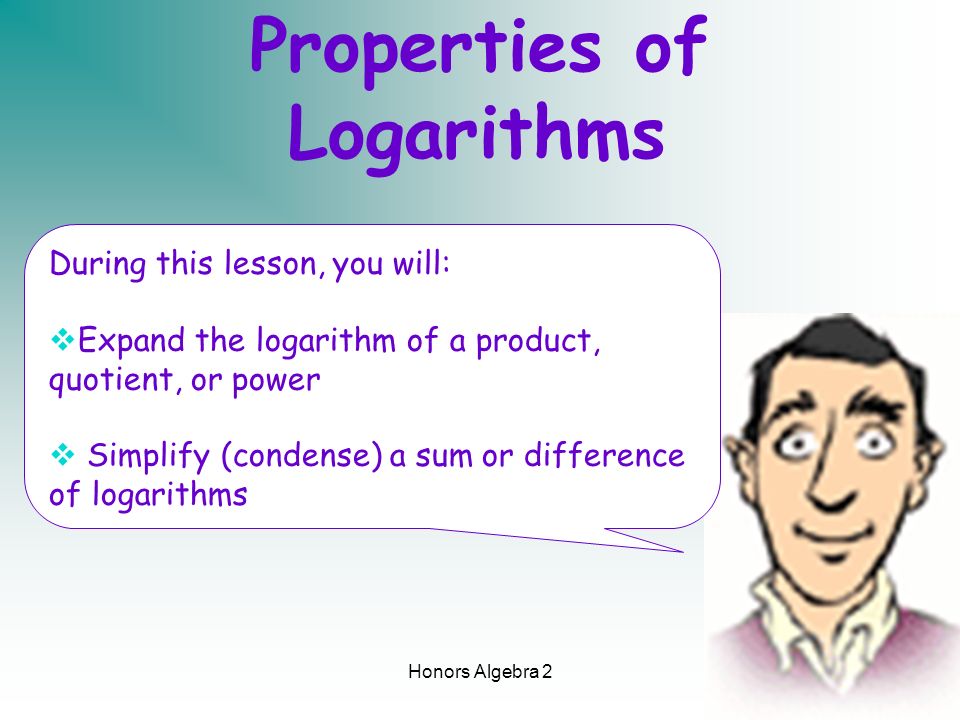 Properties of Logarithms

During this lesson, you will:

❖Expand the logarithm of a product, quotient, or power

❖ Simplify (condense) a sum or difference of logarithms

Honors Algebra 2